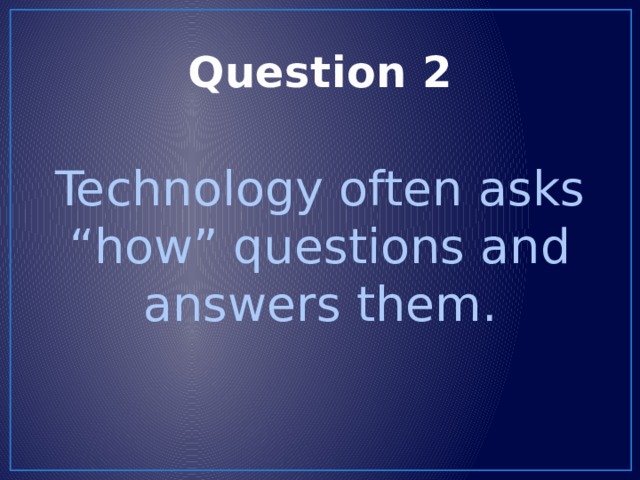 Question 2

Technology often asks “how” questions and answers them.